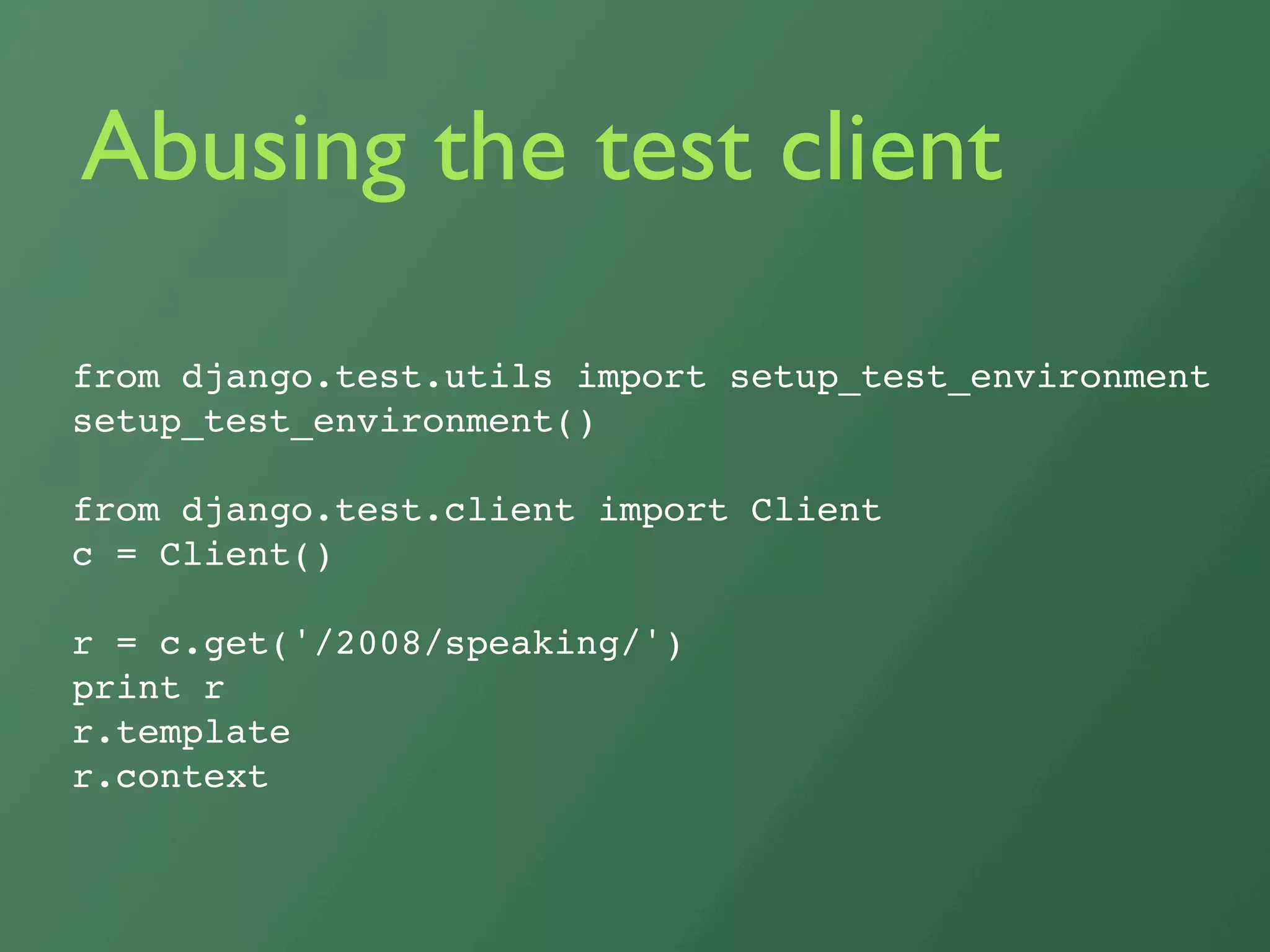 Abusing the test client

from django.test.utils import setup_test_environment
setup_test_environment()

from django.test.client import Client
c = Client()

r = c.get('/2008/speaking/')
print r
r.template
r.context